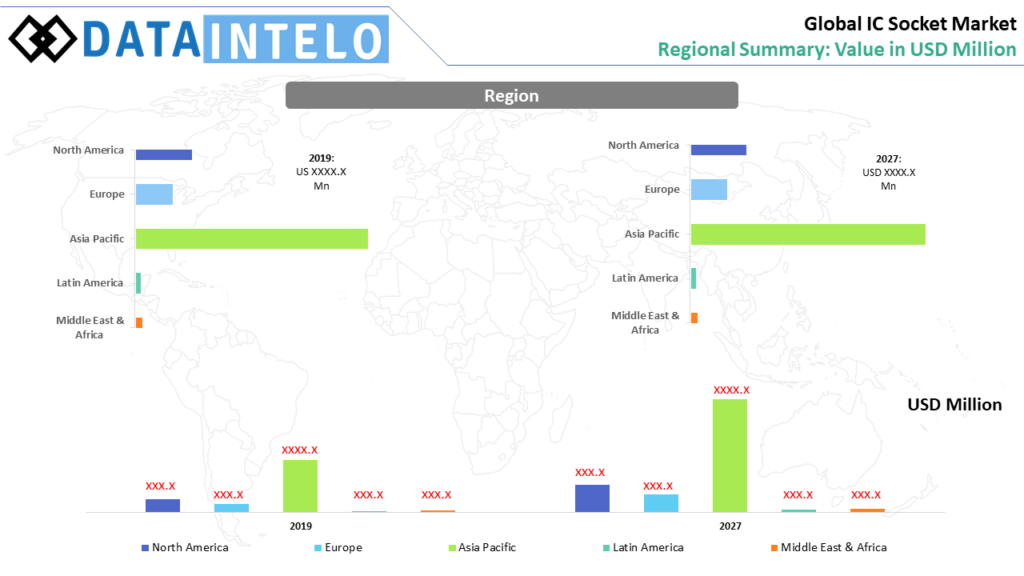 DATAINTELO

Global IC Socket Market
Regional Summary: Value in USD Million

Region

North America
Europe
Asia Pacific
Latin America
Middle East & Africa

2019:
US XXXX.X
Mn

North America
Europe
Asia Pacific
Latin America
Middle East & Africa

2027:
USD XXXX.X
Mn

USD Million

XXX.X
XXX.X
XXXX.X
XXX.X
XXX.X

2019

XXX.X
XXX.X
XXXX.X
XXX.X
XXX.X

2027

North America
Europe
Asia Pacific
Latin America
Middle East & Africa